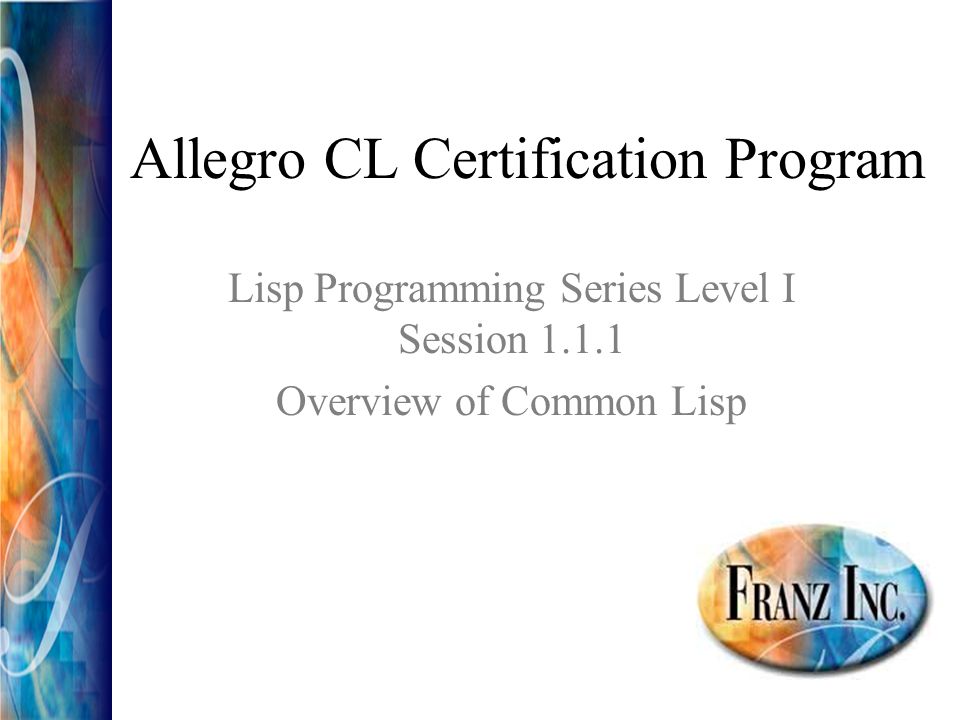 Allegro CL Certification Program

Lisp Programming Series Level I
Session 1.1.1
Overview of Common Lisp

FRANZ INC.